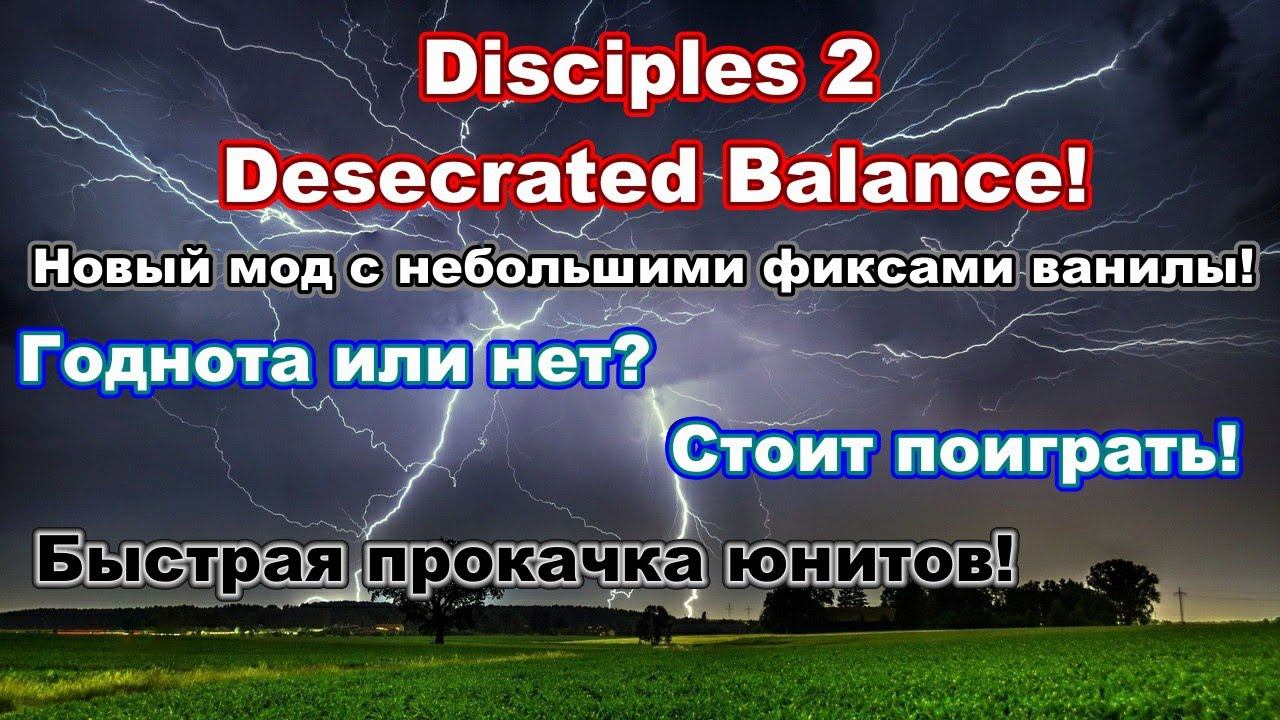 Disciples 2
Desecrated Balance!

Новый мод с небольшими фиксами ванилы!

Годнота или нет?

Стоит поиграть!

Быстрая прокачка юнитов!